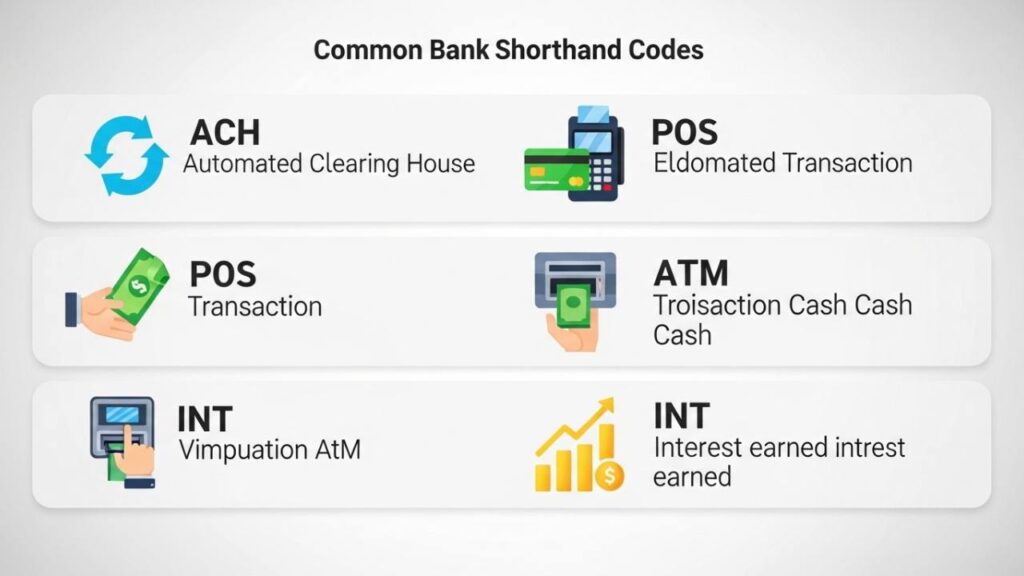 Common Bank Shorthand Codes

ACH
Automated Clearing House

POS
Eldomated Transaction

POS
Transaction

ATM
Troisaction Cash Cash Cash

INT
Vimpuation AtM

INT
Interest earned intrest earned